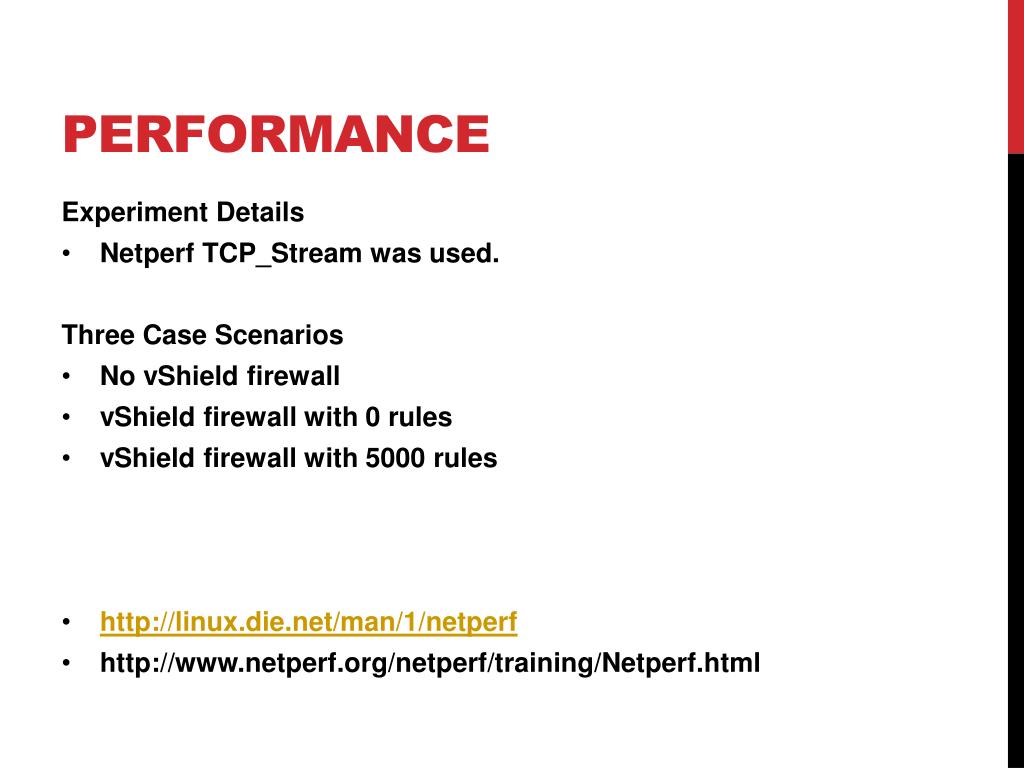 PERFORMANCE

Experiment Details
• Netperf TCP_Stream was used.

Three Case Scenarios
• No vShield firewall
• vShield firewall with 0 rules
• vShield firewall with 5000 rules

• http://linux.die.net/man/1/netperf
• http://www.netperf.org/netperf/training/Netperf.html